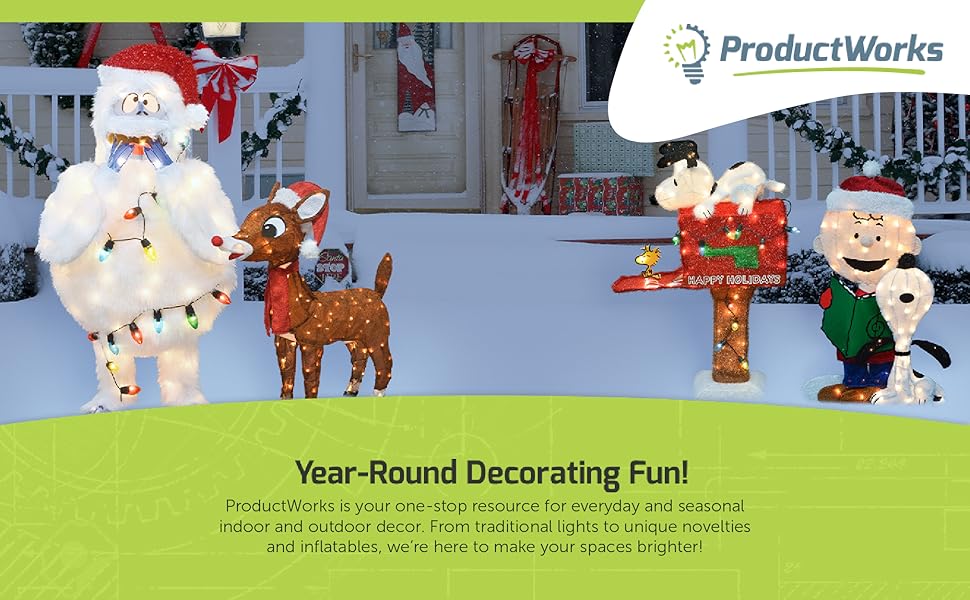 ProductWorks

HAPPY HOLIDAYS

Year-Round Decorating Fun!

ProductWorks is your one-stop resource for everyday and seasonal indoor and outdoor decor. From traditional lights to unique novelties and inflatables, we're here to make your spaces brighter!